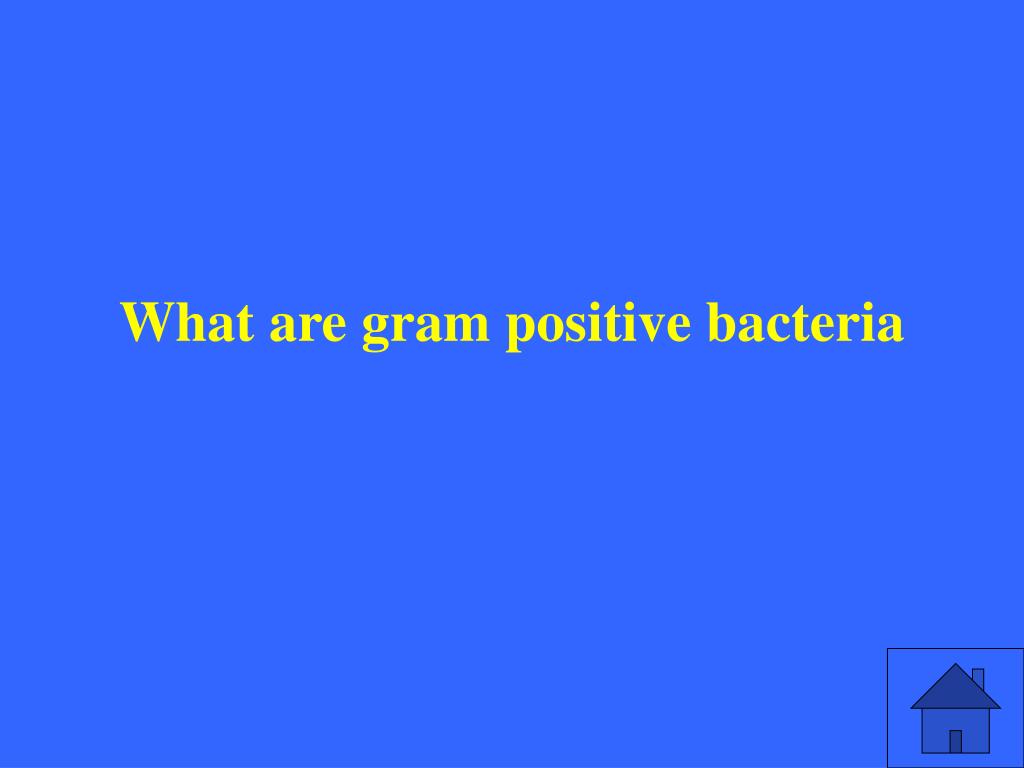 What are gram positive bacteria